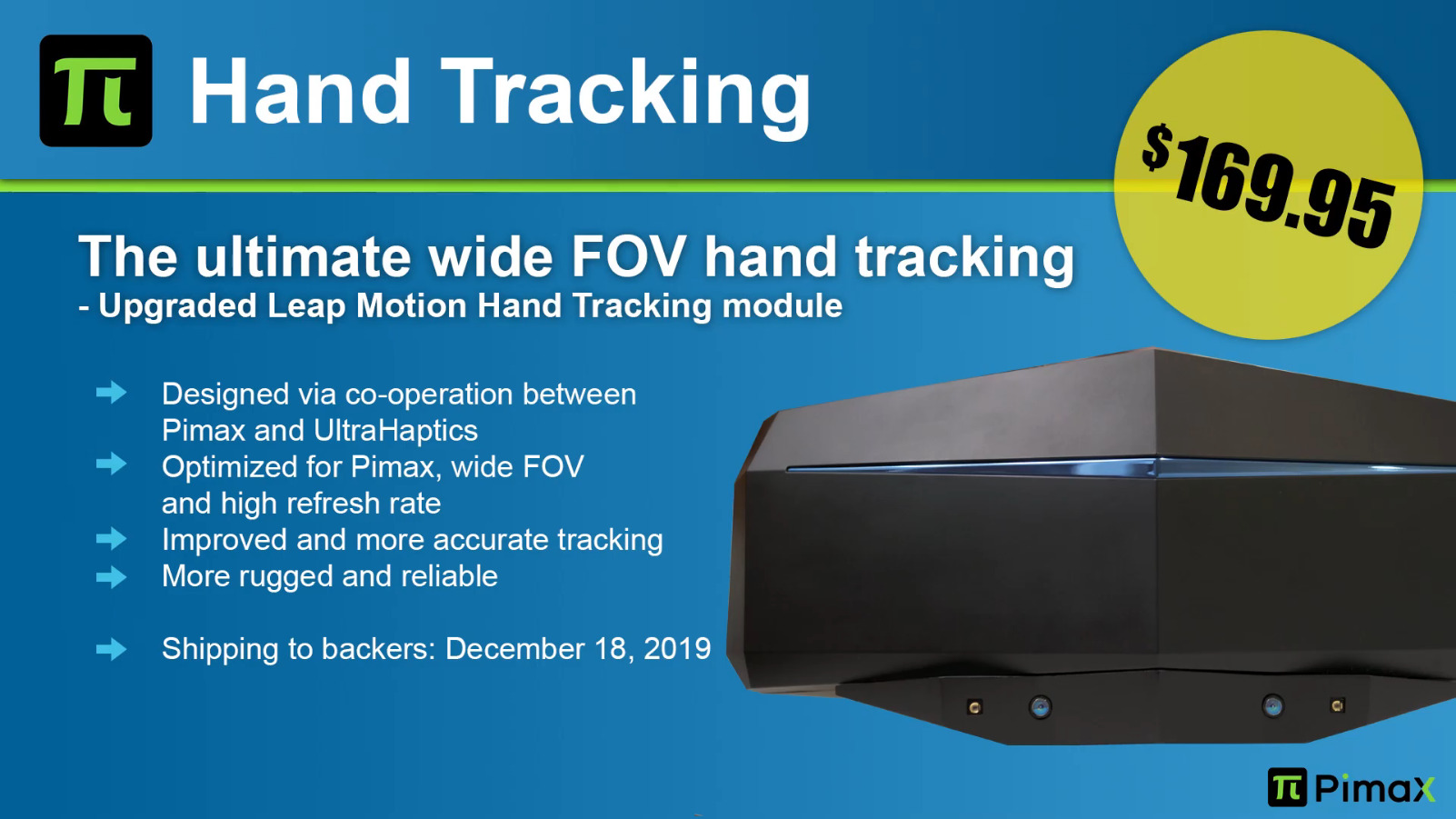 Hand Tracking

$169.95

The ultimate wide FOV hand tracking
- Upgraded Leap Motion Hand Tracking module

Designed via co-operation between Pimax and UltraHaptics
Optimized for Pimax, wide FOV and high refresh rate
Improved and more accurate tracking
More rugged and reliable

Shipping to backers: December 18, 2019

Pimax